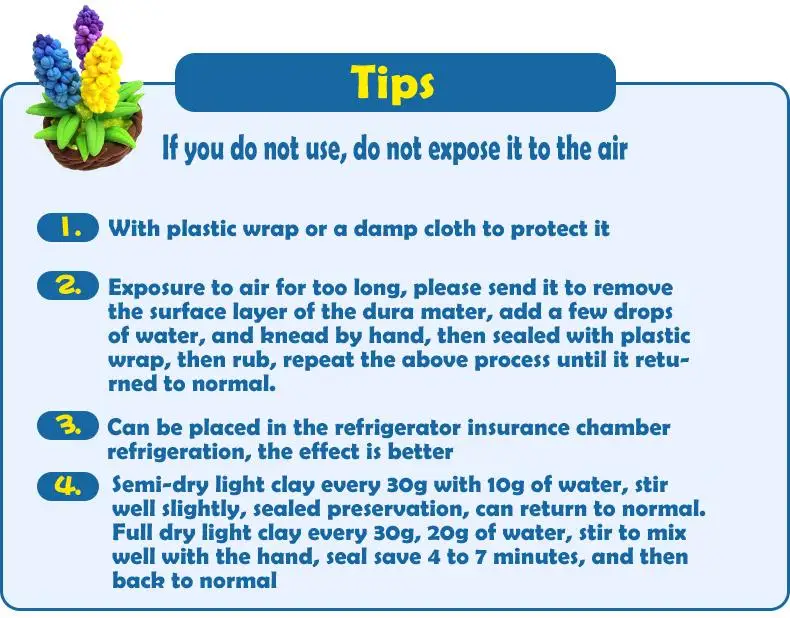 Tips

If you do not use, do not expose it to the air

1. With plastic wrap or a damp cloth to protect it

2. Exposure to air for too long, please send it to remove the surface layer of the dura mater, add a few drops of water, and knead by hand, then sealed with plastic wrap, then rub, repeat the above process until it returned to normal.

3. Can be placed in the refrigerator insurance chamber refrigeration, the effect is better

4. Semi-dry light clay every 30g with 10g of water, stir well slightly, sealed preservation, can return to normal. Full dry light clay every 30g, 20g of water, stir to mix well with the hand, seal save 4 to 7 minutes, and then back to normal